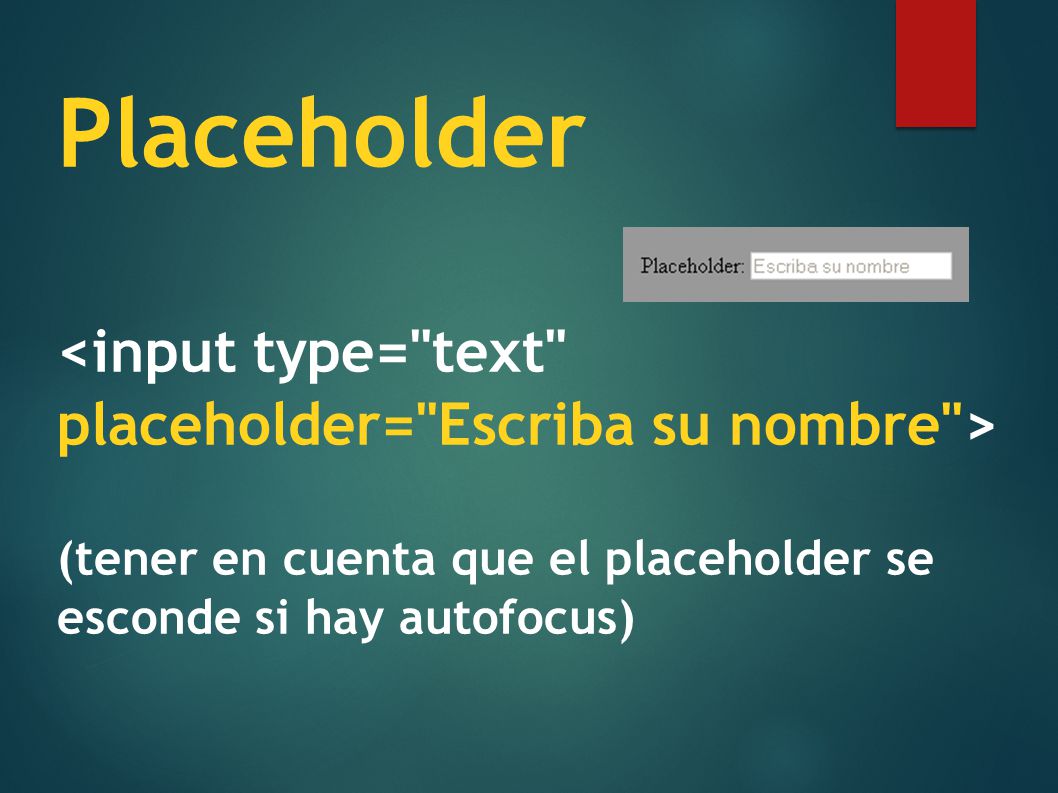 Placeholder

Placeholder: Escriba su nombre

<input type="text" placeholder="Escriba su nombre">

(tener en cuenta que el placeholder se esconde si hay autofocus)